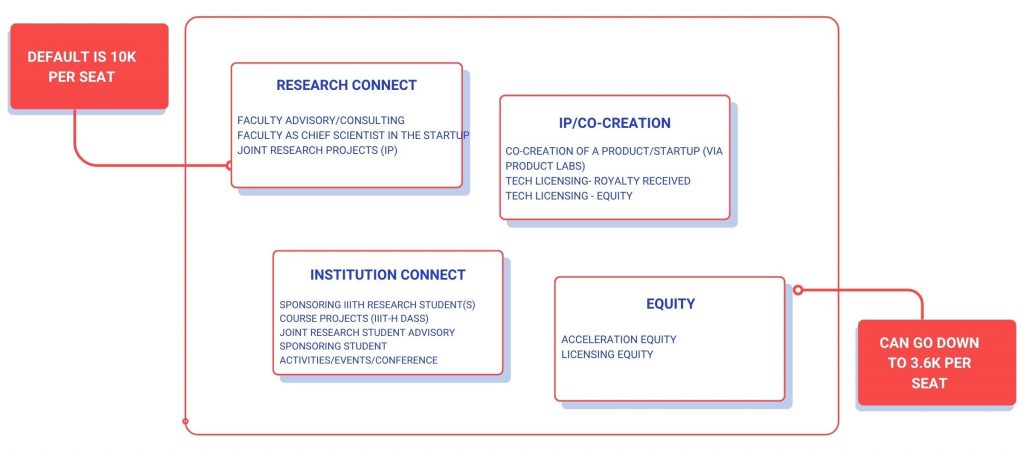 DEFAULT IS 10K PER SEAT

RESEARCH CONNECT

FACULTY ADVISORY/CONSULTING
FACULTY AS CHIEF SCIENTIST IN THE STARTUP
JOINT RESEARCH PROJECTS (IP)

IP/CO-CREATION

CO-CREATION OF A PRODUCT/STARTUP (VIA PRODUCT LABS)
TECH LICENSING- ROYALTY RECEIVED
TECH LICENSING - EQUITY

INSTITUTION CONNECT

SPONSORING IIITH RESEARCH STUDENT(S)
COURSE PROJECTS (IIIT-H DASS)
JOINT RESEARCH STUDENT ADVISORY
SPONSORING STUDENT ACTIVITIES/EVENTS/CONFERENCE

EQUITY

ACCELERATION EQUITY
LICENSING EQUITY

CAN GO DOWN TO 3.6K PER SEAT